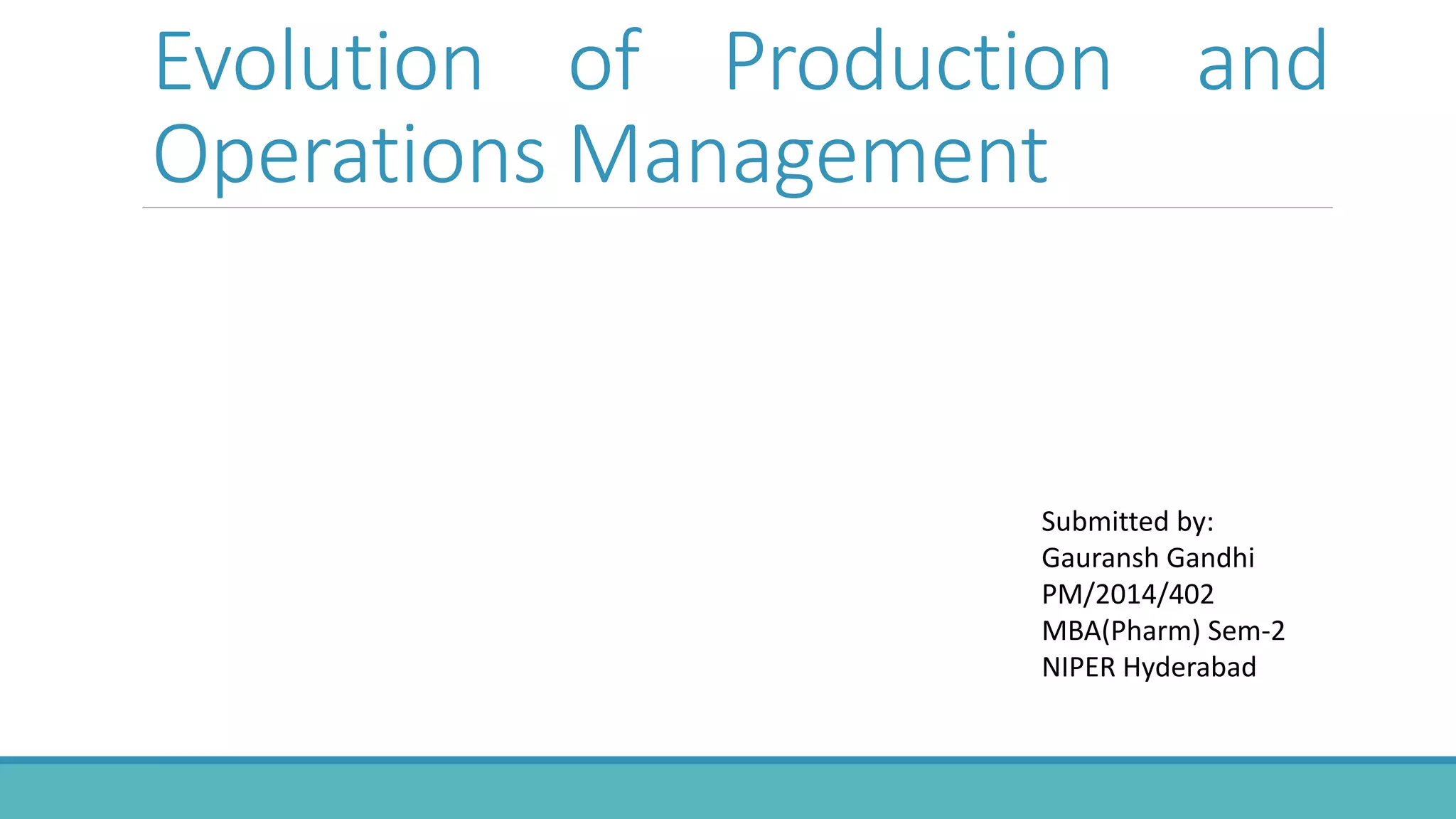 Evolution of Production and Operations Management

Submitted by:
Gauransh Gandhi
PM/2014/402
MBA(Pharm) Sem-2
NIPER Hyderabad